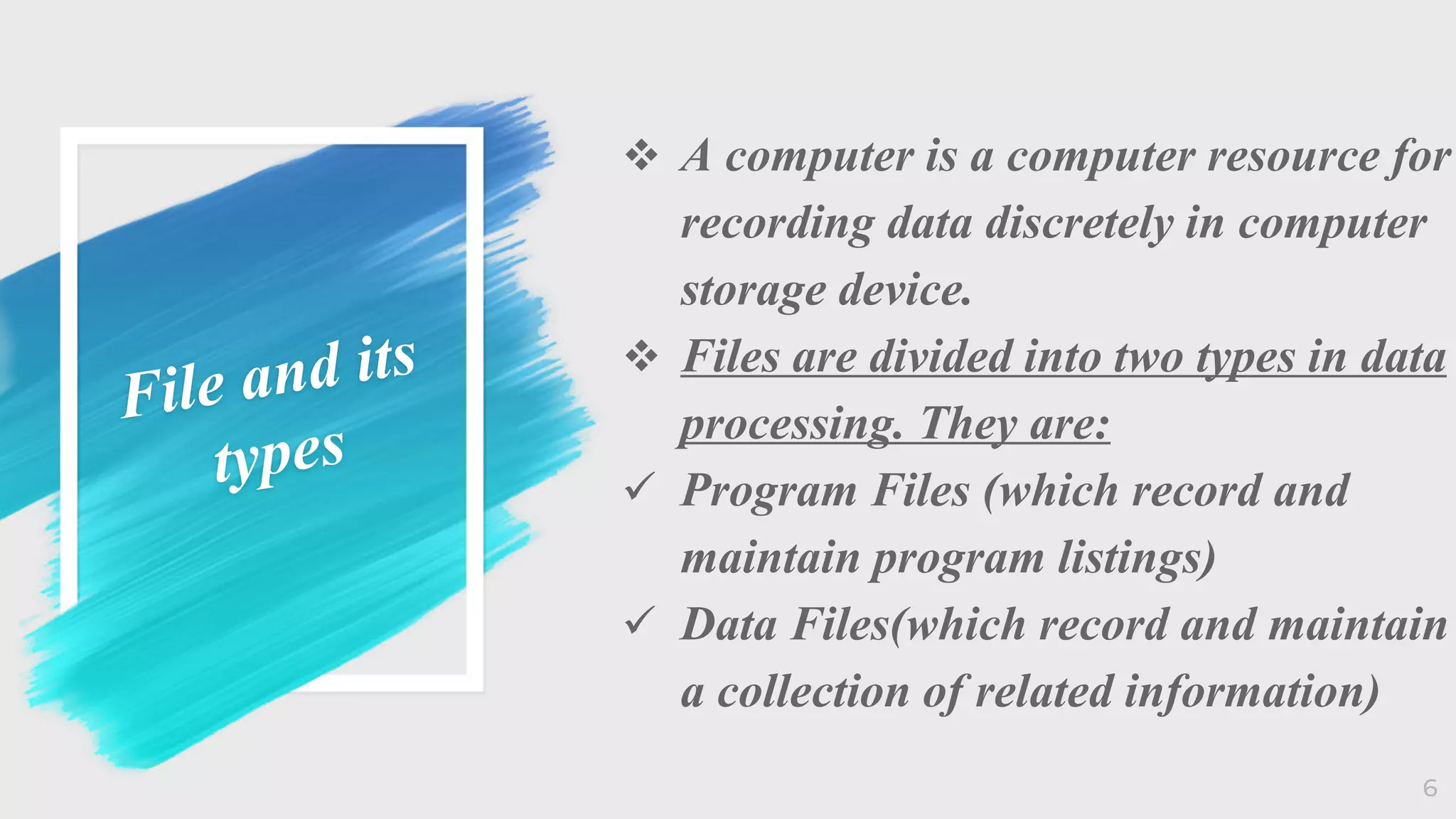 File and its types

❖ A computer is a computer resource for recording data discretely in computer storage device.

❖ Files are divided into two types in data processing. They are:

✓ Program Files (which record and maintain program listings)

✓ Data Files(which record and maintain a collection of related information)

6